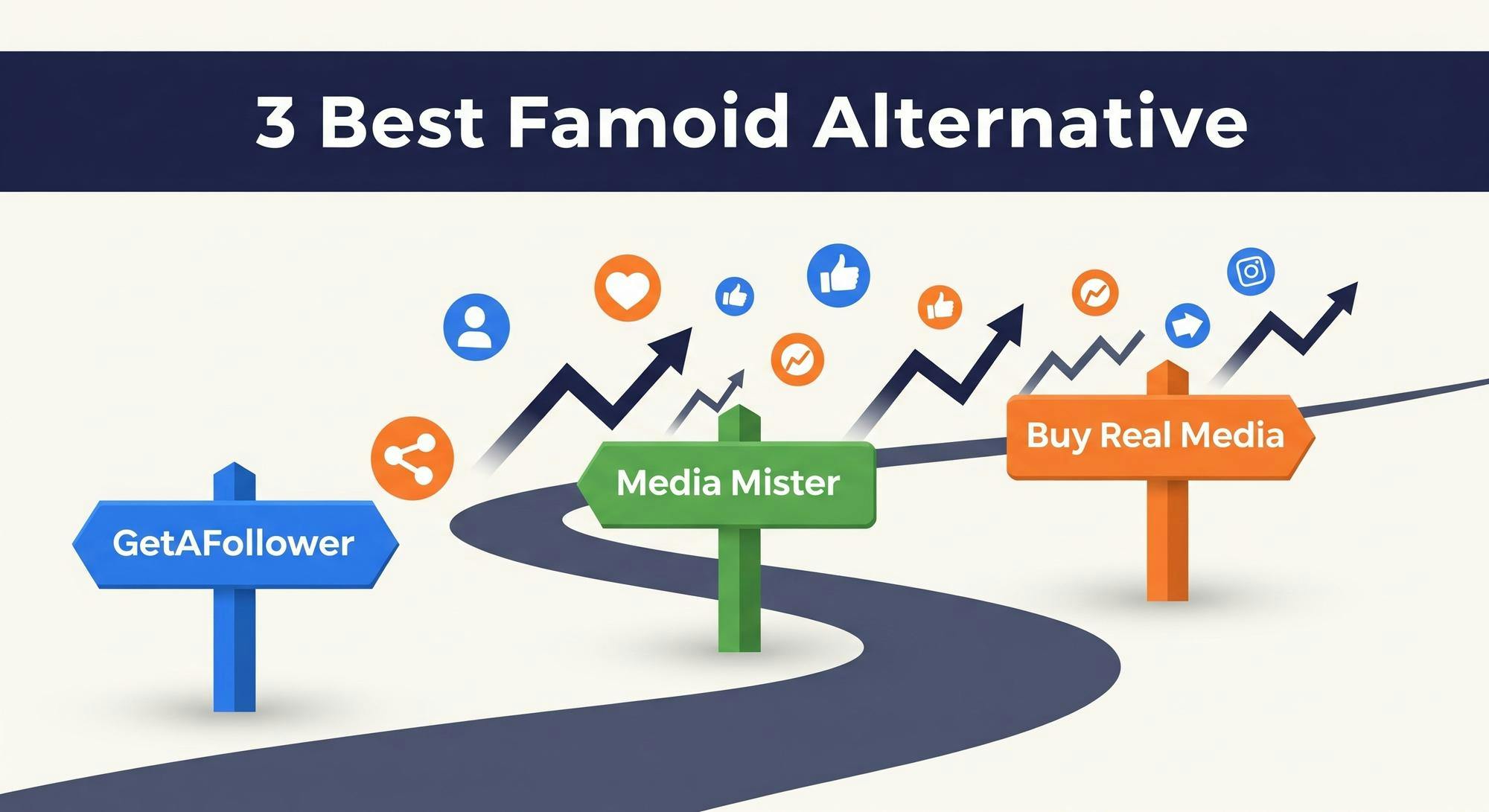 3 Best Famoid Alternative

GetAFollower

Media Mister

Buy Real Media